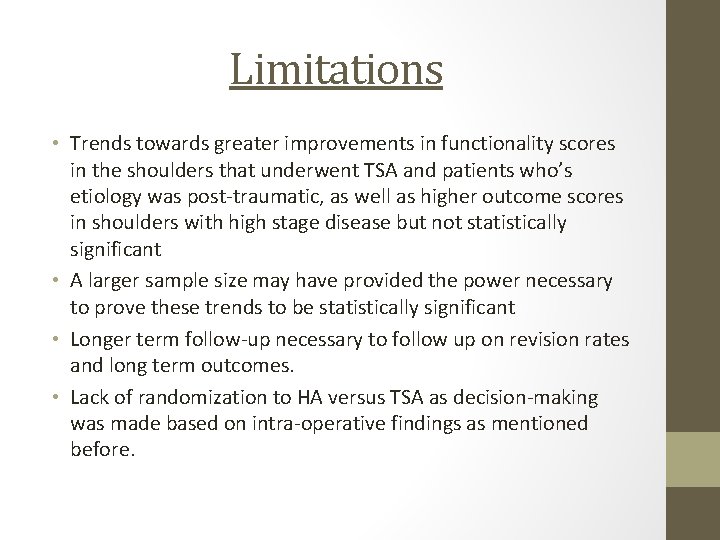 Limitations

• Trends towards greater improvements in functionality scores in the shoulders that underwent TSA and patients who's etiology was post-traumatic, as well as higher outcome scores in shoulders with high stage disease but not statistically significant
• A larger sample size may have provided the power necessary to prove these trends to be statistically significant
• Longer term follow-up necessary to follow up on revision rates and long term outcomes.
• Lack of randomization to HA versus TSA as decision-making was made based on intra-operative findings as mentioned before.